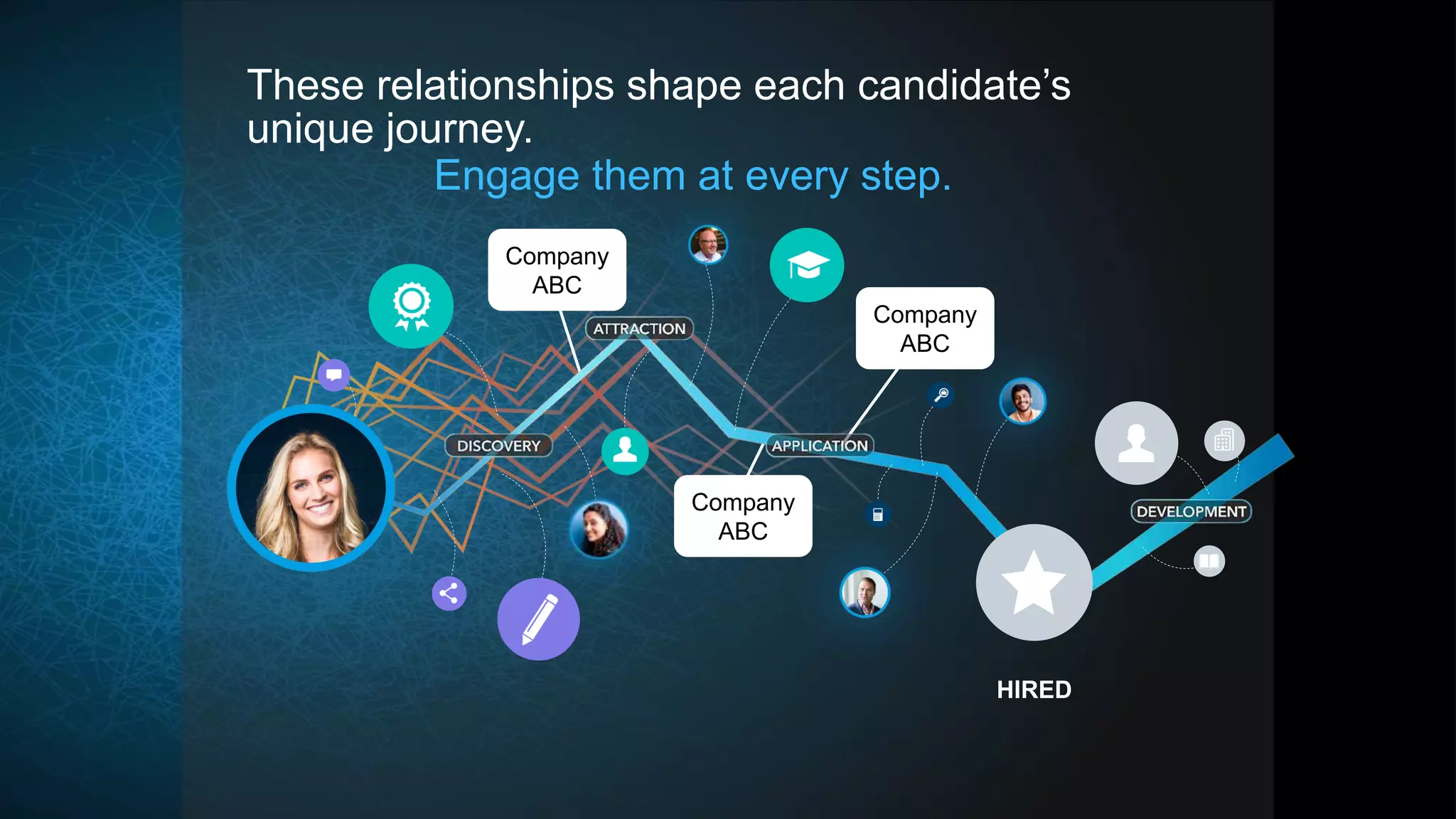 These relationships shape each candidate's unique journey.

Engage them at every step.

Company ABC

ATTRACTION

Company ABC

DISCOVERY

APPLICATION

Company ABC

DEVELOPMENT

HIRED